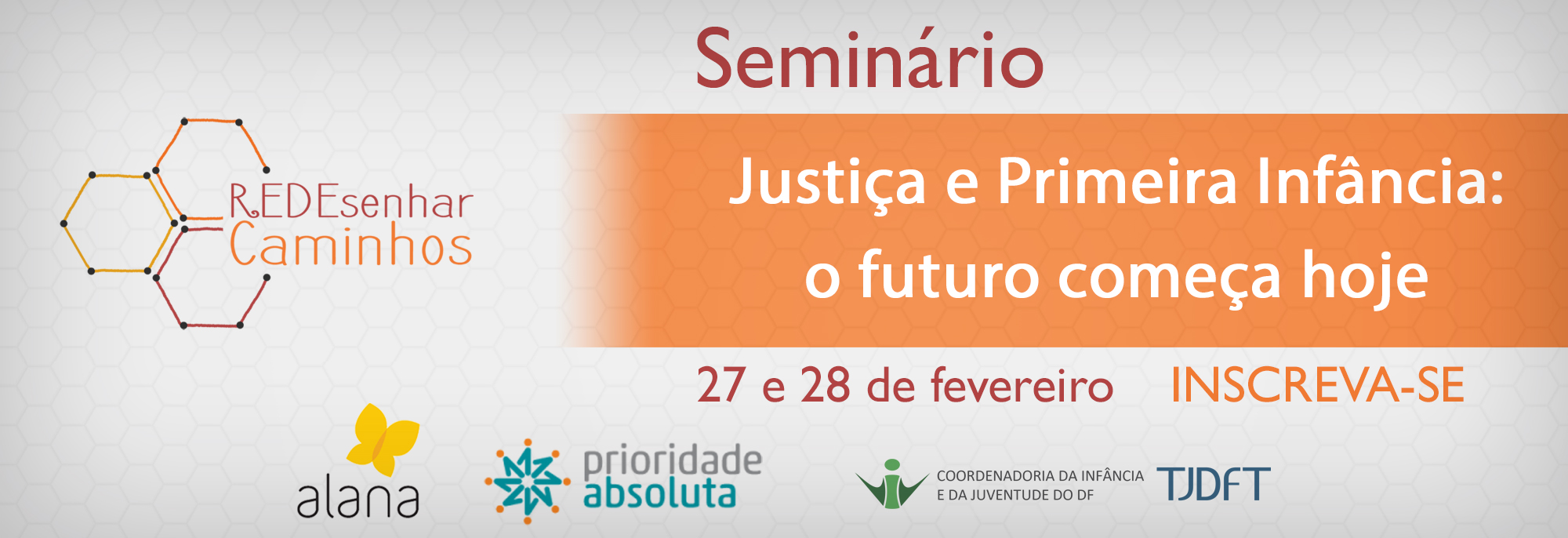 Seminário

REDEsenhar
Caminhos

Justiça e Primeira Infância:
o futuro começa hoje

27 e 28 de fevereiro INSCREVA-SE

alana

prioridade
absoluta

COORDENADORIA DA INFÂNCIA
E DA JUVENTUDE DO DF

TJDFT